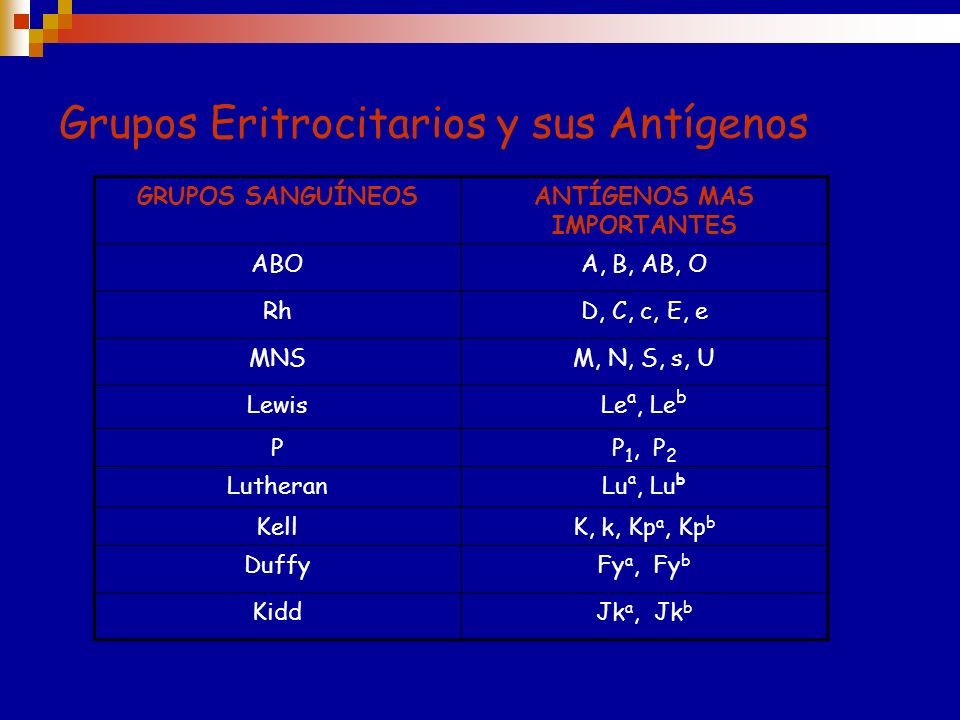 Grupos Eritrocitarios y sus Antígenos

| GRUPOS SANGUÍNEOS | ANTÍGENOS MAS IMPORTANTES |
|---|---|
| ABO | A, B, AB, O |
| Rh | D, C, c, E, e |
| MNS | M, N, S, s, U |
| Lewis | $Le^a$, $Le^b$ |
| P | $P_1$, $P_2$ |
| Lutheran | $Lu^a$, $Lu^b$ |
| Kell | K, k, $Kp^a$, $Kp^b$ |
| Duffy | $Fy^a$, $Fy^b$ |
| Kidd | $Jk^a$, $Jk^b$ |